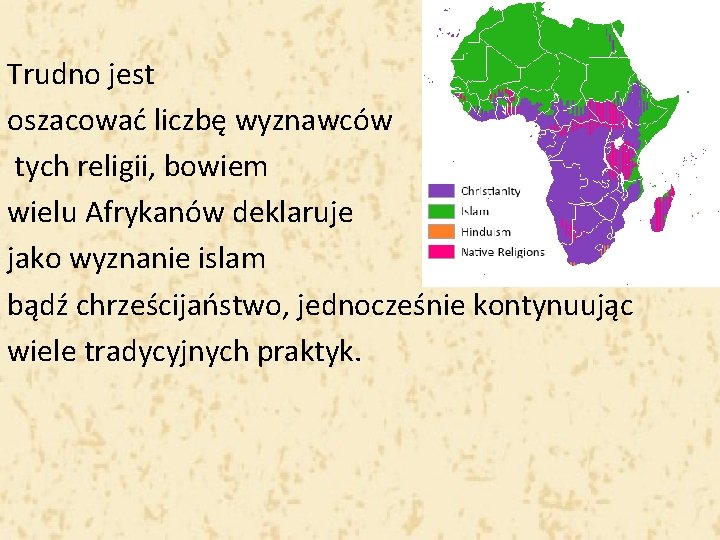 Trudno jest oszacować liczbę wyznawców tych religii, bowiem wielu Afrykanów deklaruje jako wyznanie islam bądź chrześcijaństwo, jednocześnie kontynuując wiele tradycyjnych praktyk.

Christianity
Islam
Hinduism
Native Religions